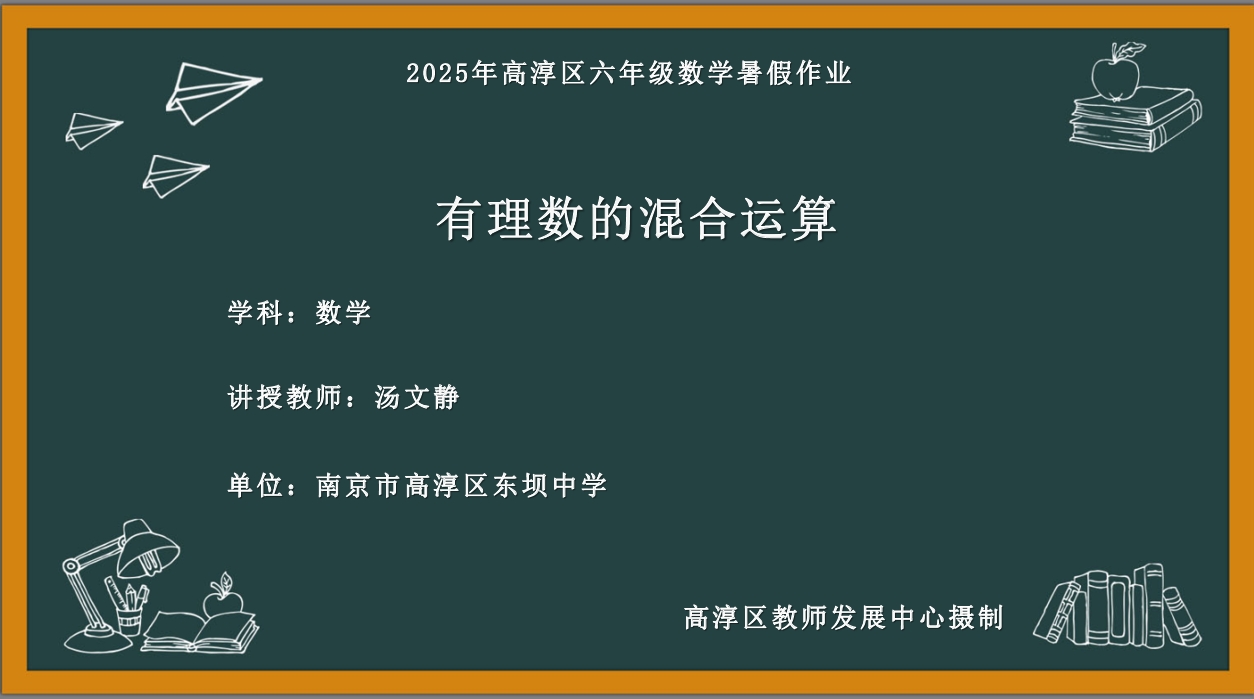 2025年高淳区六年级数学暑假作业

有理数的混合运算

学科：数学

讲授教师：汤文静

单位：南京市高淳区东坝中学

高淳区教师发展中心摄制